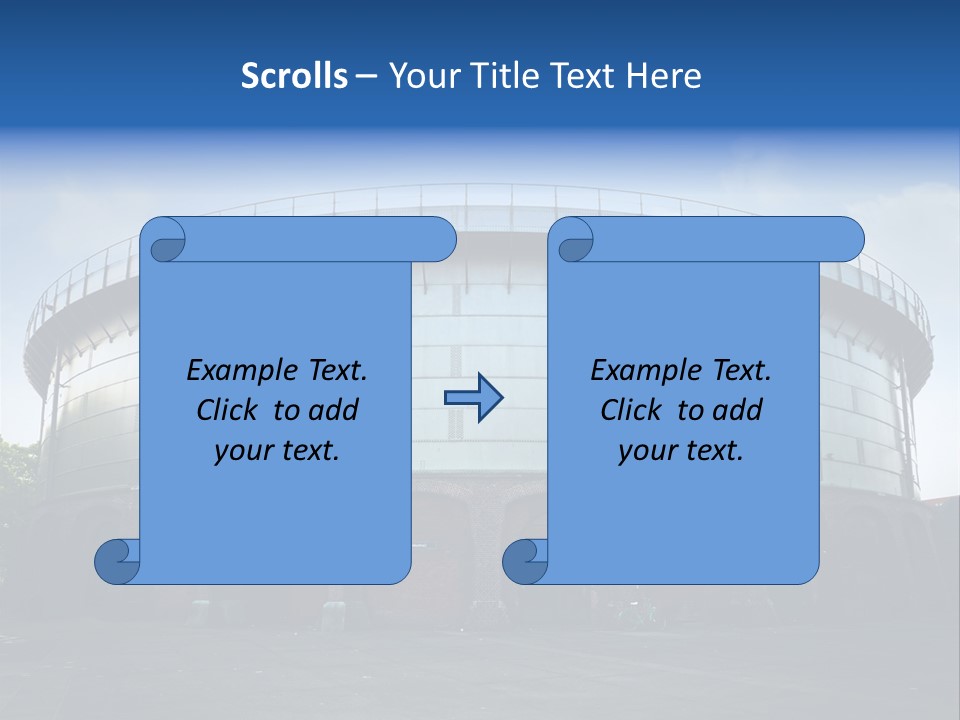 Scrolls – Your Title Text Here

Example Text. Click to add your text.

Example Text. Click to add your text.